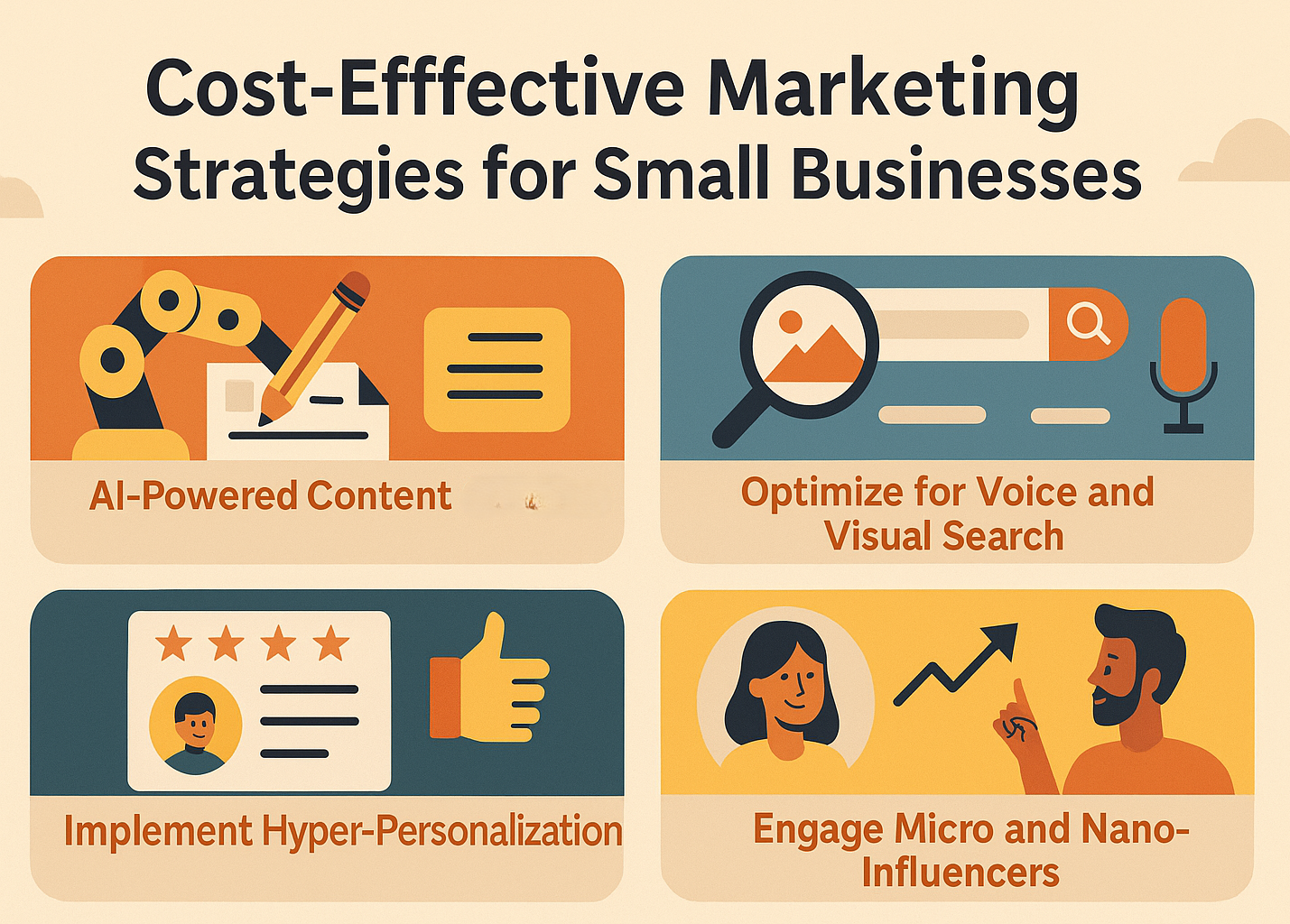 Cost-Efffective Marketing Strategies for Small Businesses

AI-Powered Content

Optimize for Voice and Visual Search

Implement Hyper-Personalization

Engage Micro and Nano-Influencers